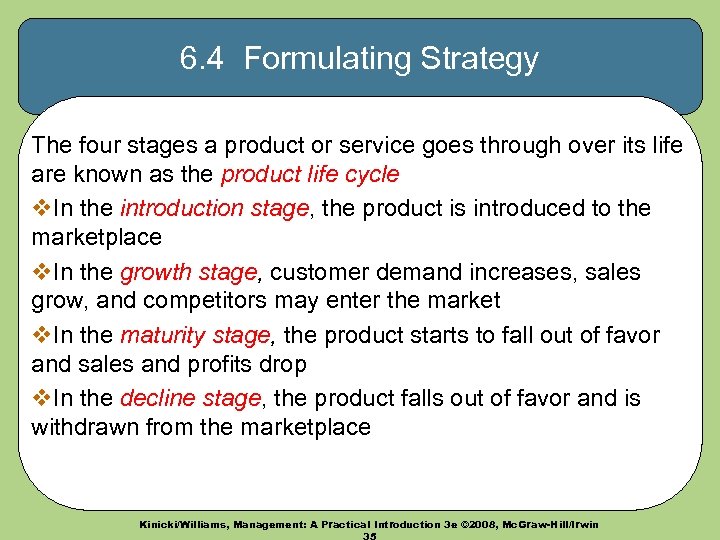 6.4 Formulating Strategy

The four stages a product or service goes through over its life are known as the product life cycle

❖In the introduction stage, the product is introduced to the marketplace

❖In the growth stage, customer demand increases, sales grow, and competitors may enter the market

❖In the maturity stage, the product starts to fall out of favor and sales and profits drop

❖In the decline stage, the product falls out of favor and is withdrawn from the marketplace

Kinicki/Williams, Management: A Practical Introduction 3e ©2008, McGraw-Hill/Irwin

35